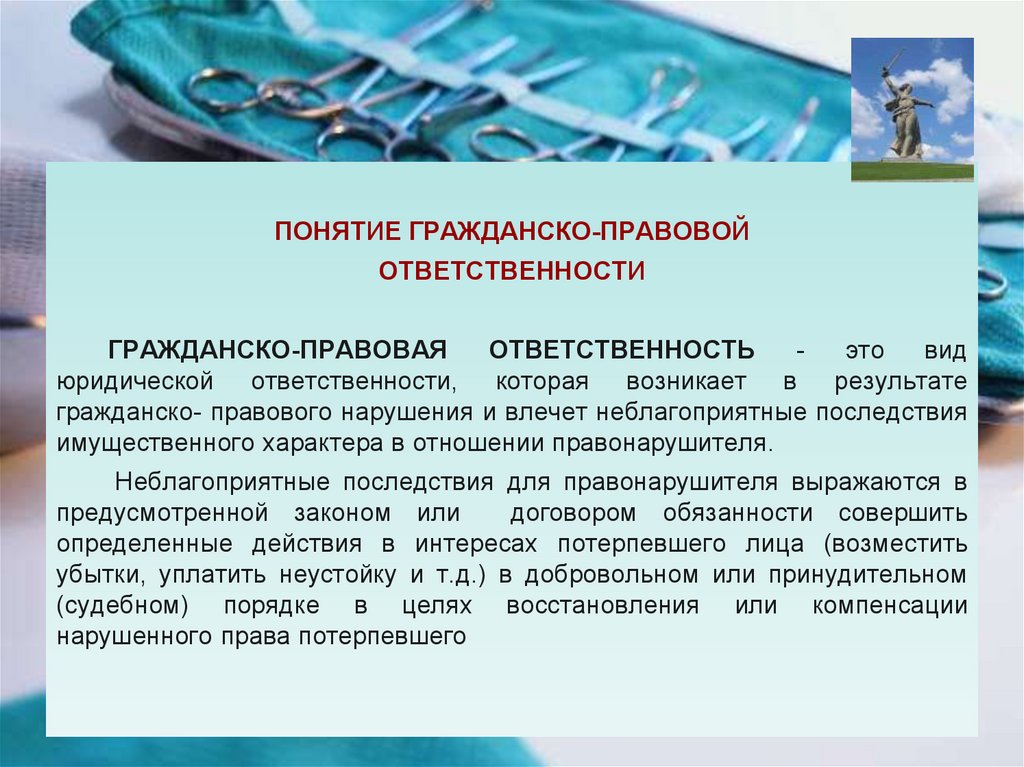 ПОНЯТИЕ ГРАЖДАНСКО-ПРАВОВОЙ ОТВЕТСТВЕННОСТИ

ГРАЖДАНСКО-ПРАВОВАЯ ОТВЕТСТВЕННОСТЬ - это вид юридической ответственности, которая возникает в результате гражданско- правового нарушения и влечет неблагоприятные последствия имущественного характера в отношении правонарушителя.

Неблагоприятные последствия для правонарушителя выражаются в предусмотренной законом или договором обязанности совершить определенные действия в интересах потерпевшего лица (возместить убытки, уплатить неустойку и т.д.) в добровольном или принудительном (судебном) порядке в целях восстановления или компенсации нарушенного права потерпевшего